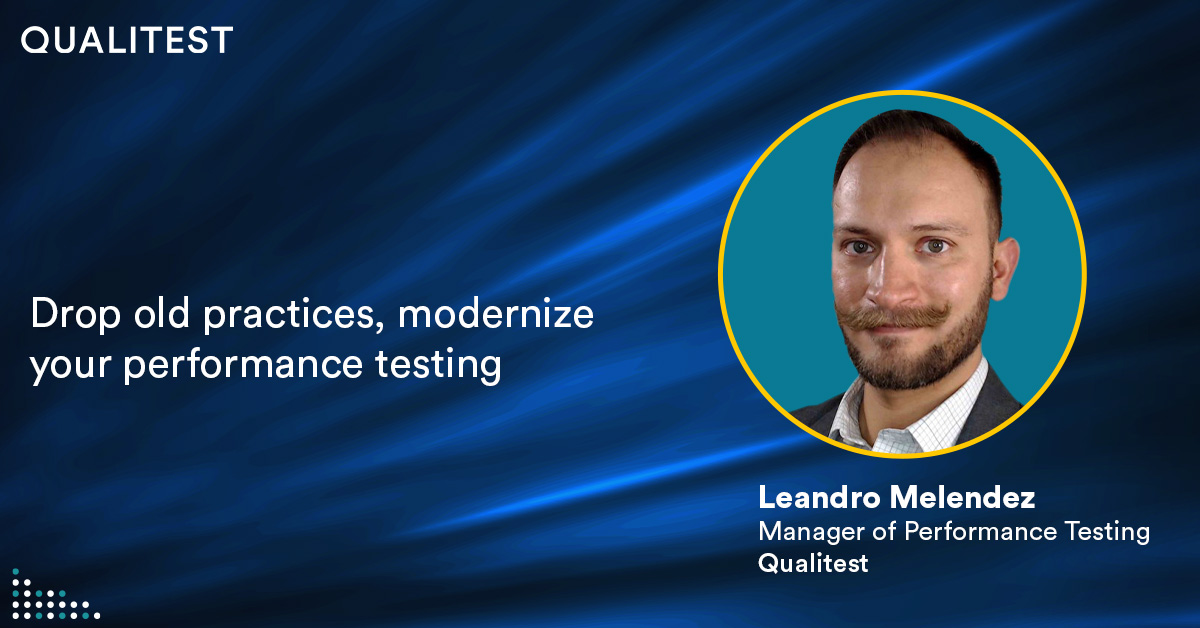 QUALITEST

Drop old practices, modernize your performance testing

Leandro Melendez
Manager of Performance Testing
Qualitest